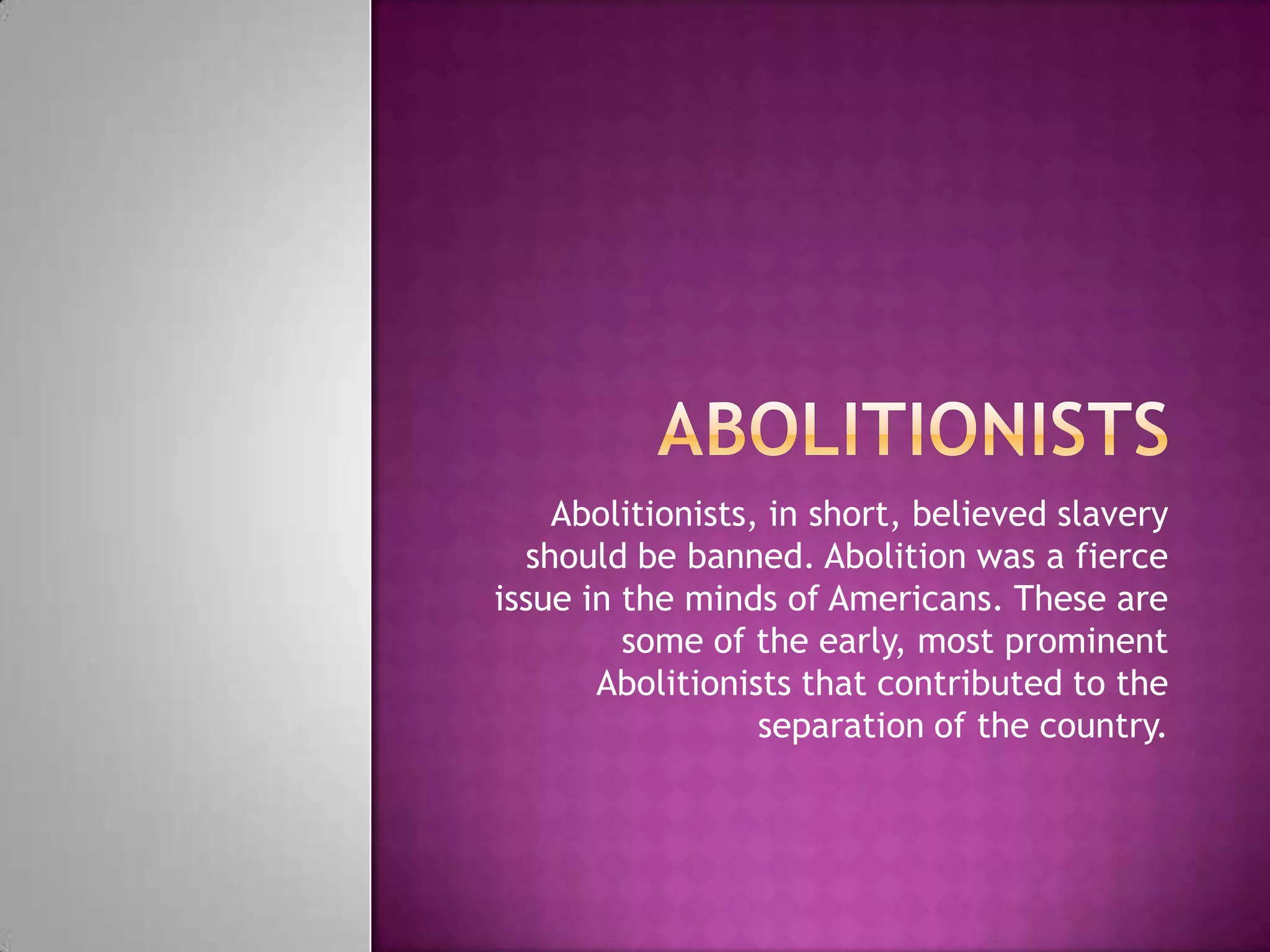 ABOLITIONISTS

Abolitionists, in short, believed slavery should be banned. Abolition was a fierce issue in the minds of Americans. These are some of the early, most prominent Abolitionists that contributed to the separation of the country.